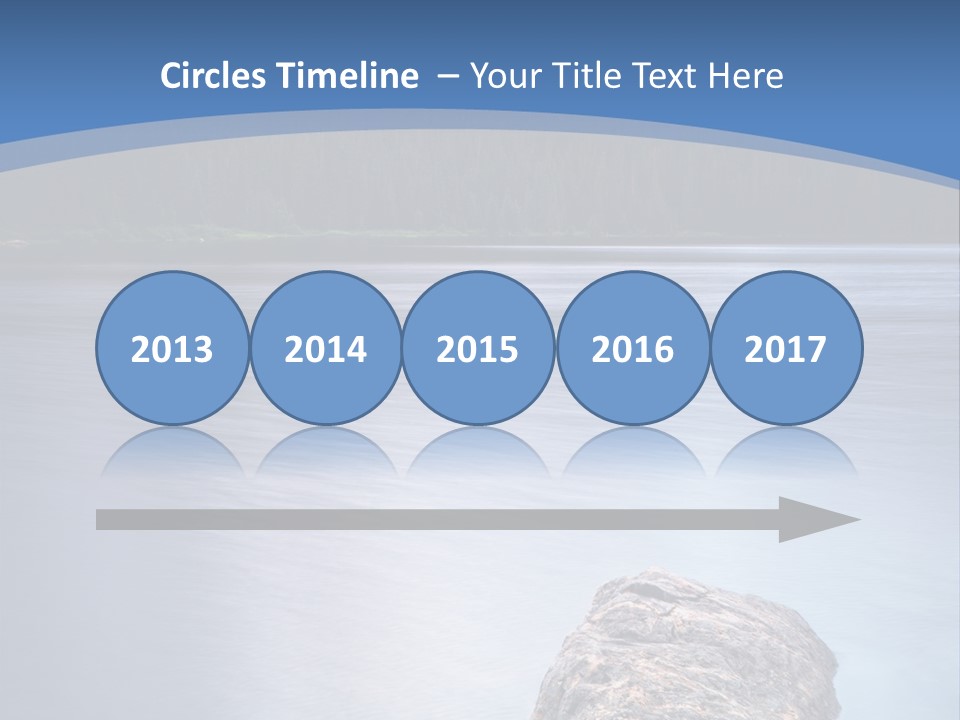 Circles Timeline – Your Title Text Here

2013

2014

2015

2016

2017